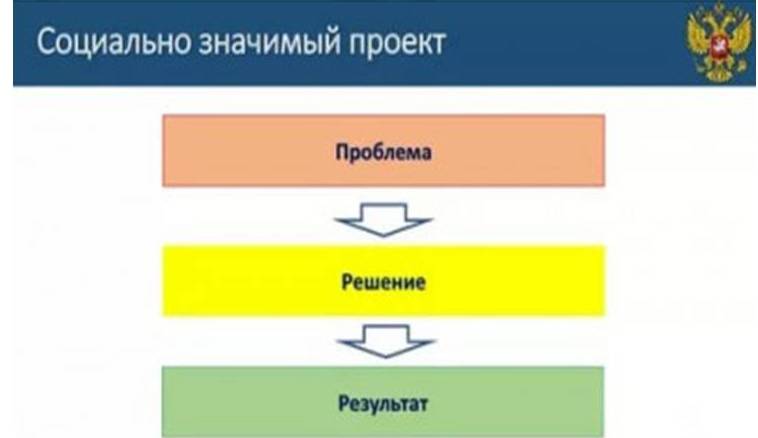 Социально значимый проект

Проблема

Решение

Результат